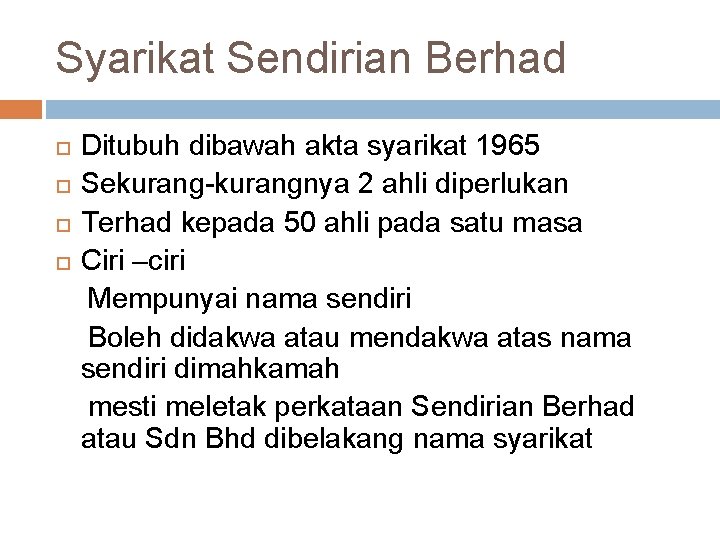 Syarikat Sendirian Berhad

Ditubuh dibawah akta syarikat 1965
Sekurang-kurangnya 2 ahli diperlukan
Terhad kepada 50 ahli pada satu masa
Ciri –ciri
Mempunyai nama sendiri
Boleh didakwa atau mendakwa atas nama sendiri dimahkamah
mesti meletak perkataan Sendirian Berhad atau Sdn Bhd dibelakang nama syarikat